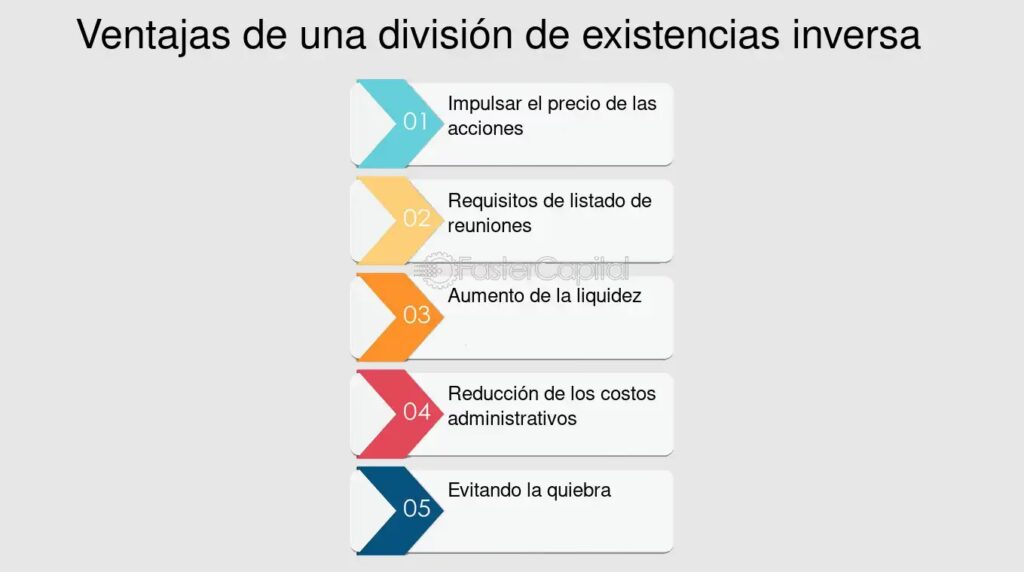 Ventajas de una división de existencias inversa

01 Impulsar el precio de las acciones

02 Requisitos de listado de reuniones

FasterCapital

03 Aumento de la liquidez

04 Reducción de los costos administrativos

05 Evitando la quiebra